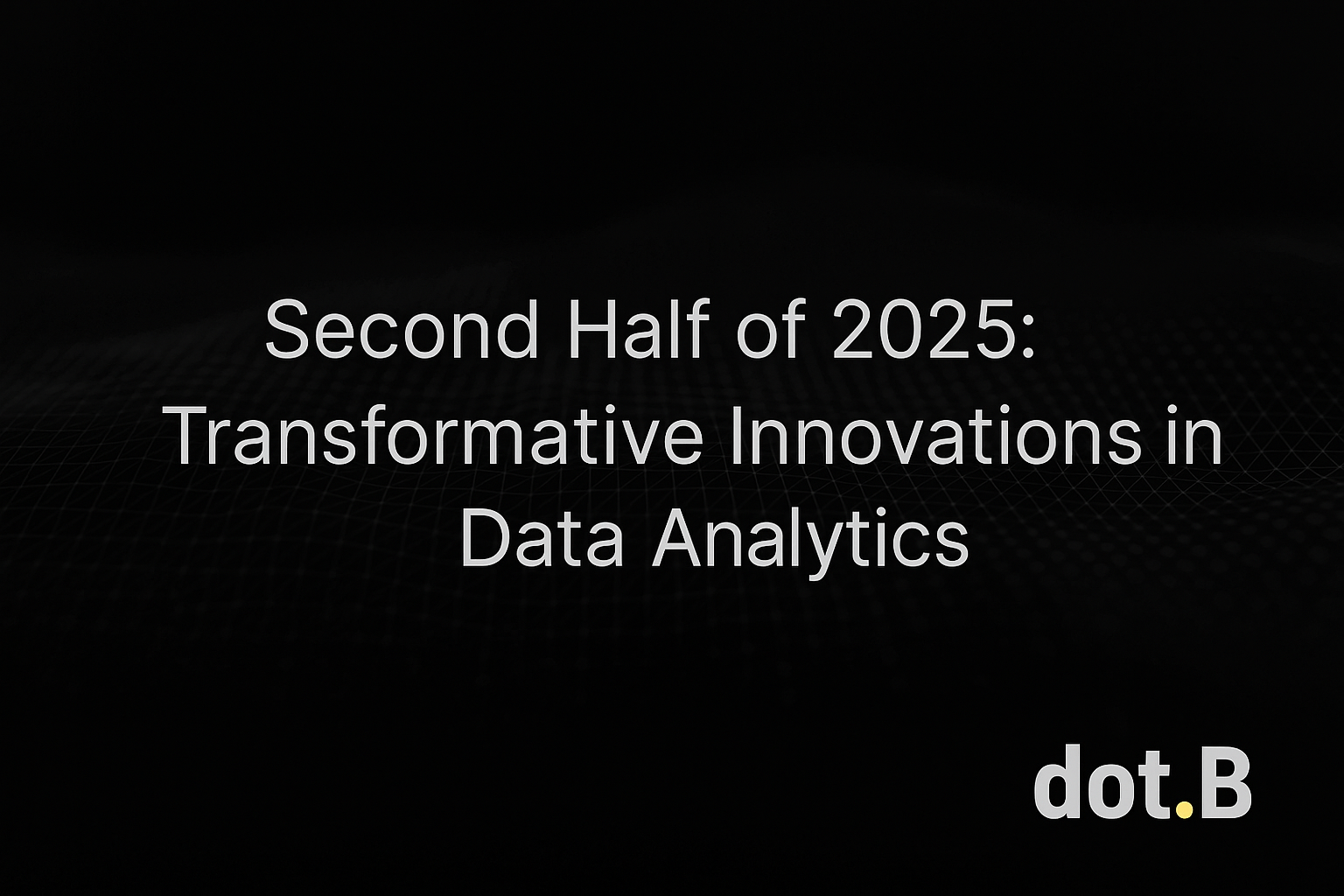 Second Half of 2025:
Transformative Innovations in Data Analytics

dot.B